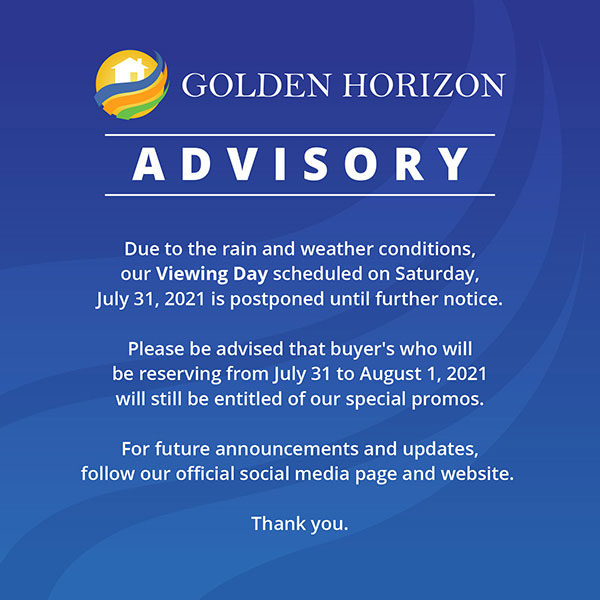 GOLDEN HORIZON

ADVISORY

Due to the rain and weather conditions, our Viewing Day scheduled on Saturday, July 31, 2021 is postponed until further notice.

Please be advised that buyer's who will be reserving from July 31 to August 1, 2021 will still be entitled of our special promos.

For future announcements and updates, follow our official social media page and website.

Thank you.